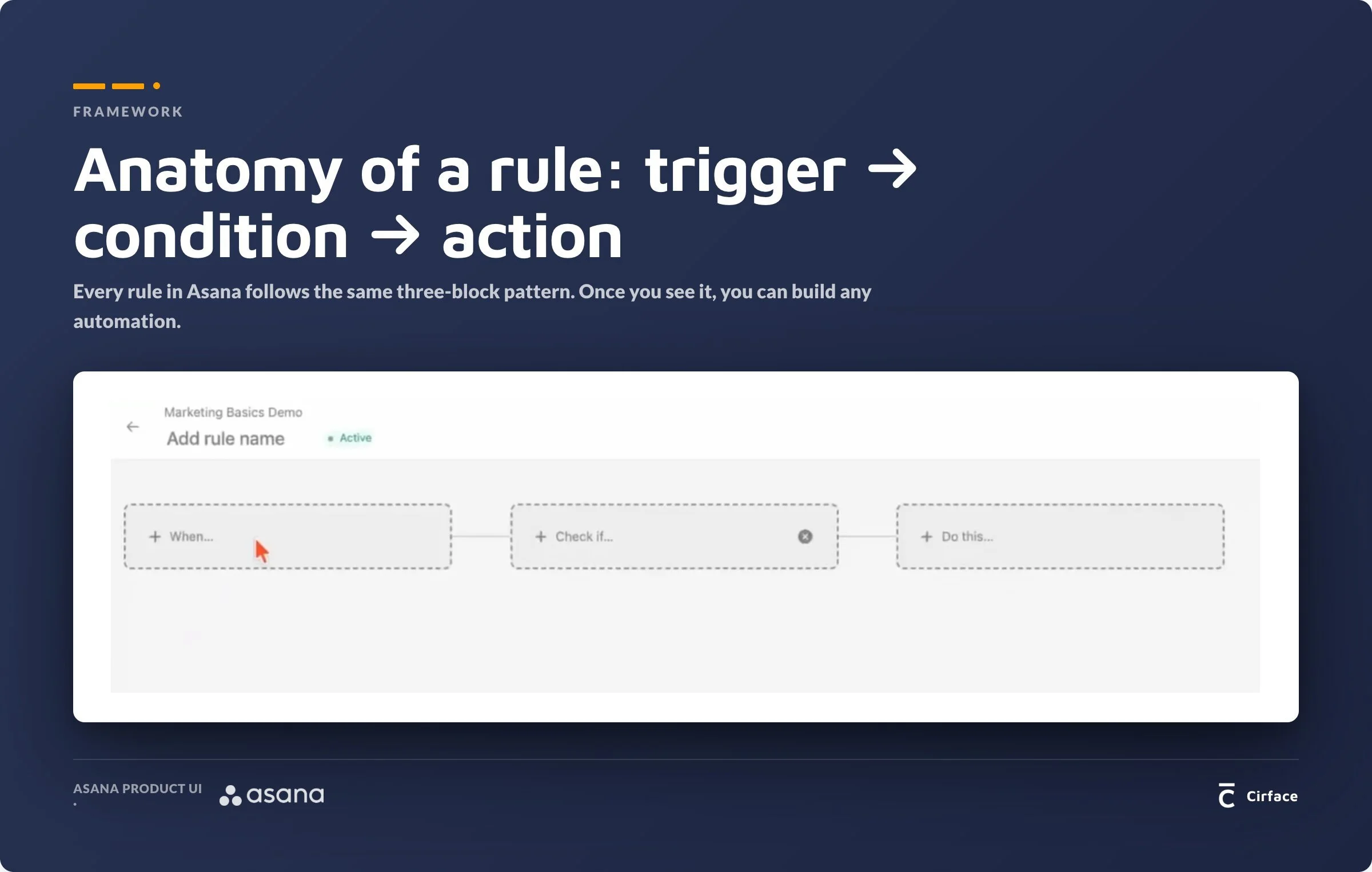 FRAMEWORK

Anatomy of a rule: trigger → condition → action

Every rule in Asana follows the same three-block pattern. Once you see it, you can build any automation.

Marketing Basics Demo
Add rule name
Active

+ When...
+ Check if...
+ Do this...

ASANA PRODUCT UI
asana

Cirface